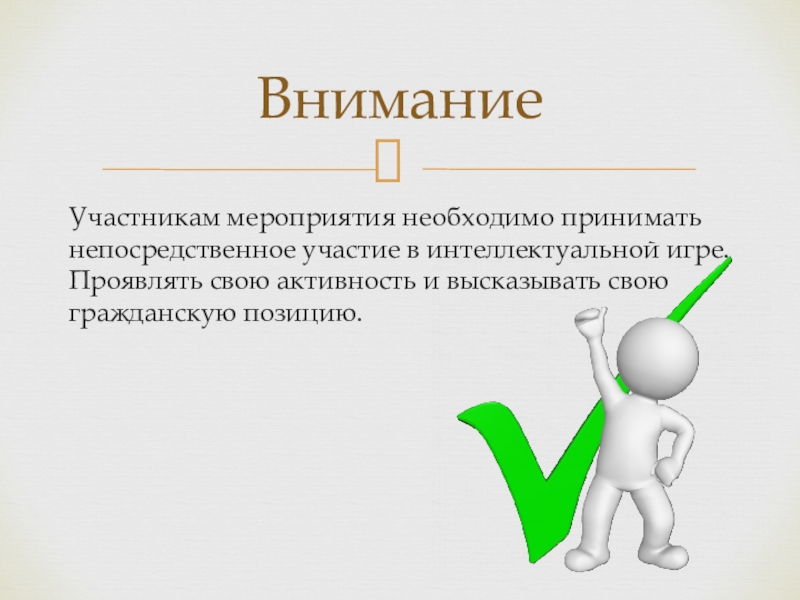 Внимание

Участникам мероприятия необходимо принимать непосредственное участие в интеллектуальной игре. Проявлять свою активность и высказывать свою гражданскую позицию.